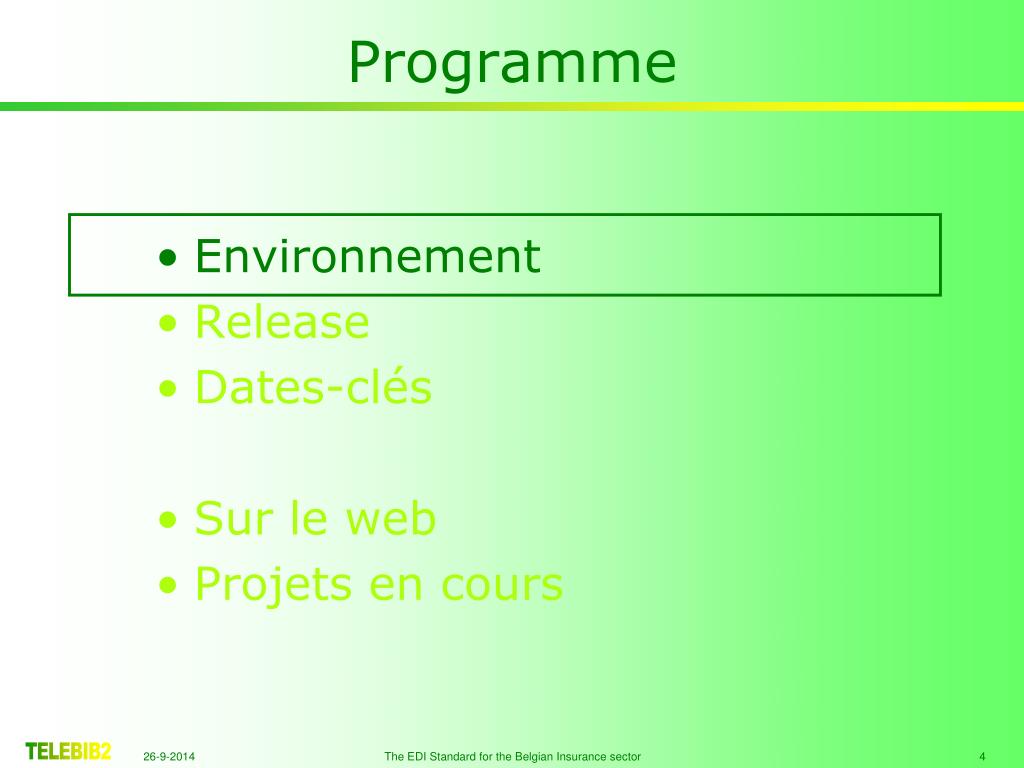 Programme

• Environnement
• Release
• Dates-clés

• Sur le web
• Projets en cours

TELEBIB2 26-9-2014 The EDI Standard for the Belgian Insurance sector 4